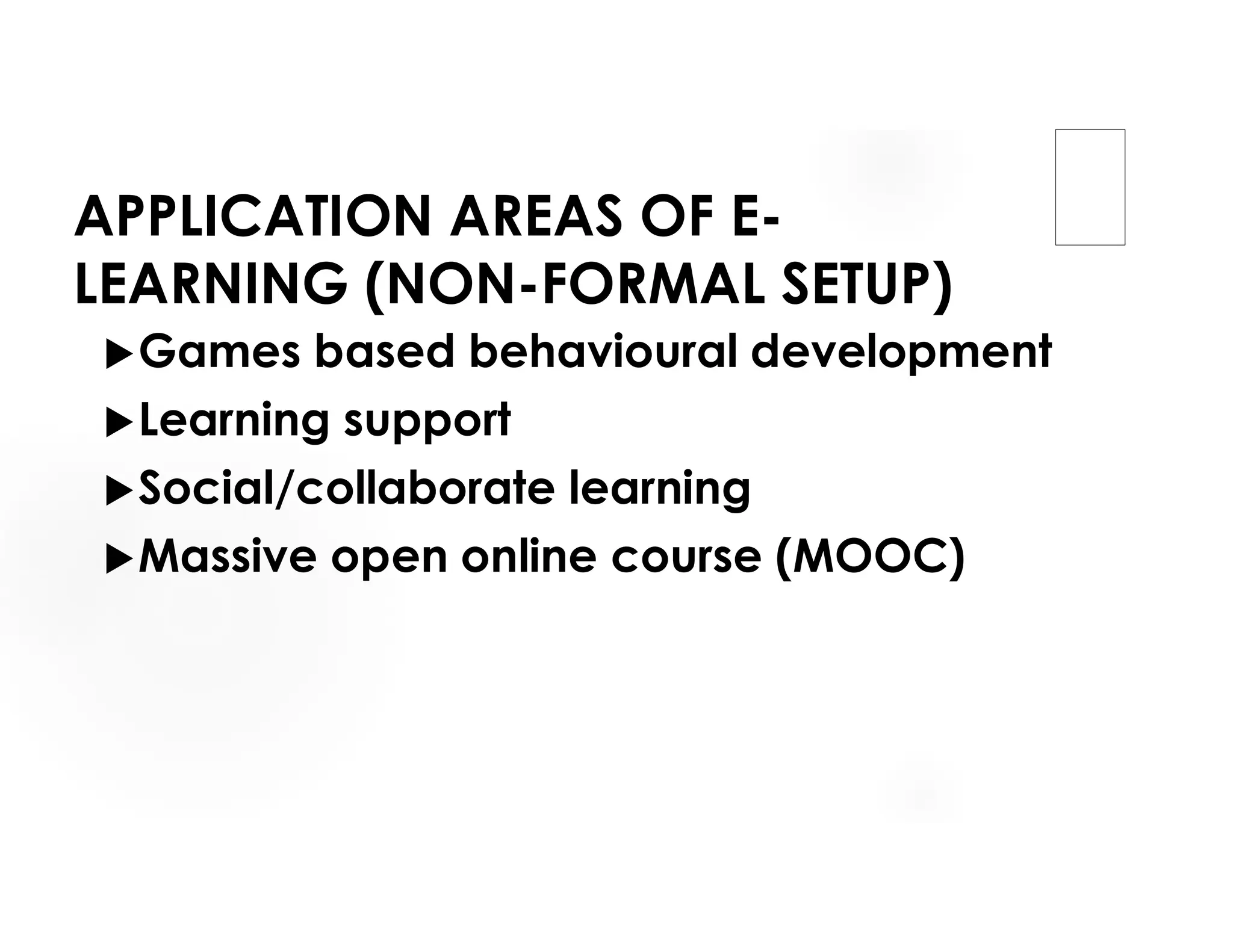 APPLICATION AREAS OF E-LEARNING (NON-FORMAL SETUP)

▶Games based behavioural development

▶Learning support

▶Social/collaborate learning

▶Massive open online course (MOOC)